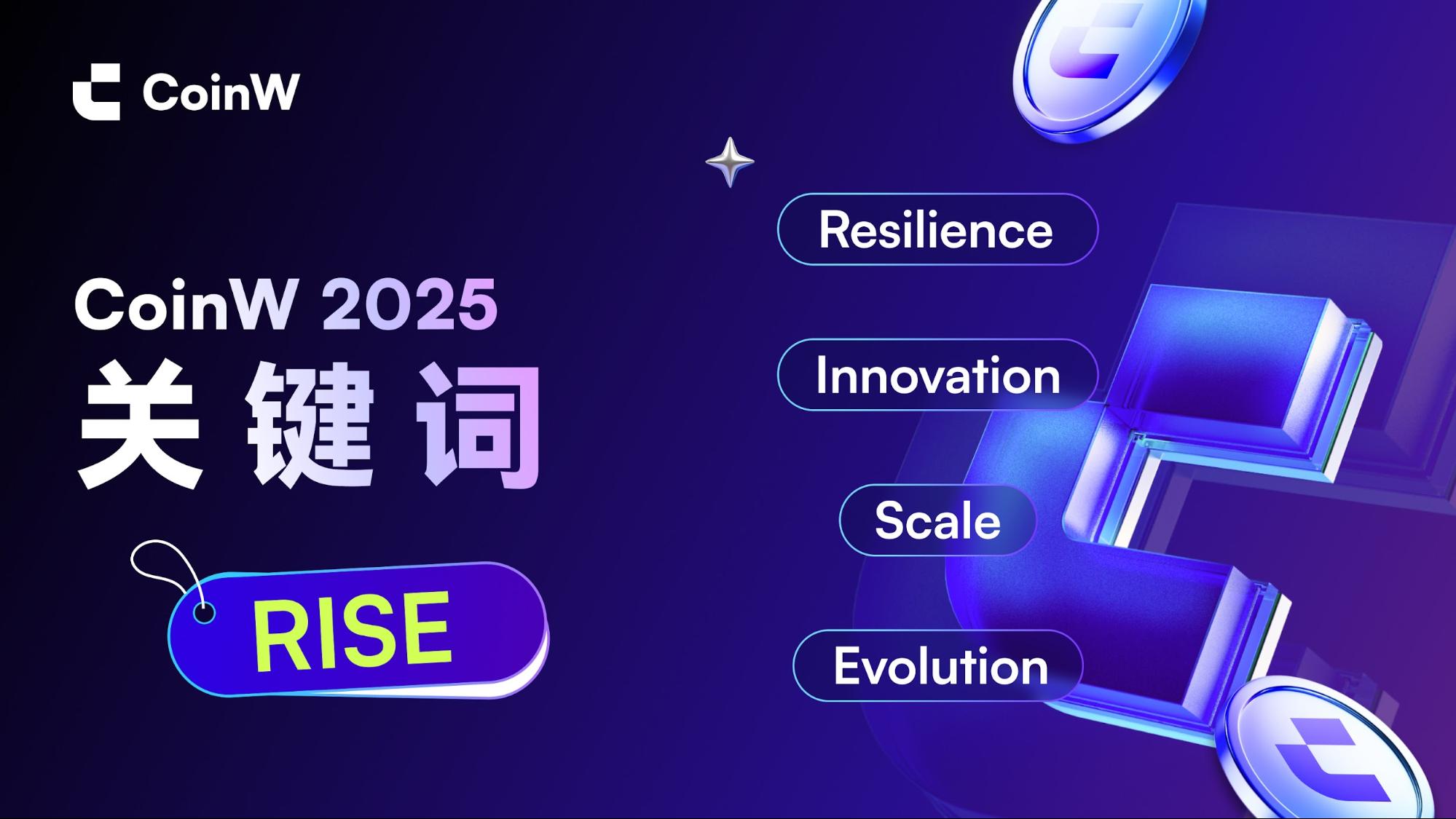 CoinW

CoinW 2025
关键词

RISE

Resilience

Innovation

Scale

Evolution